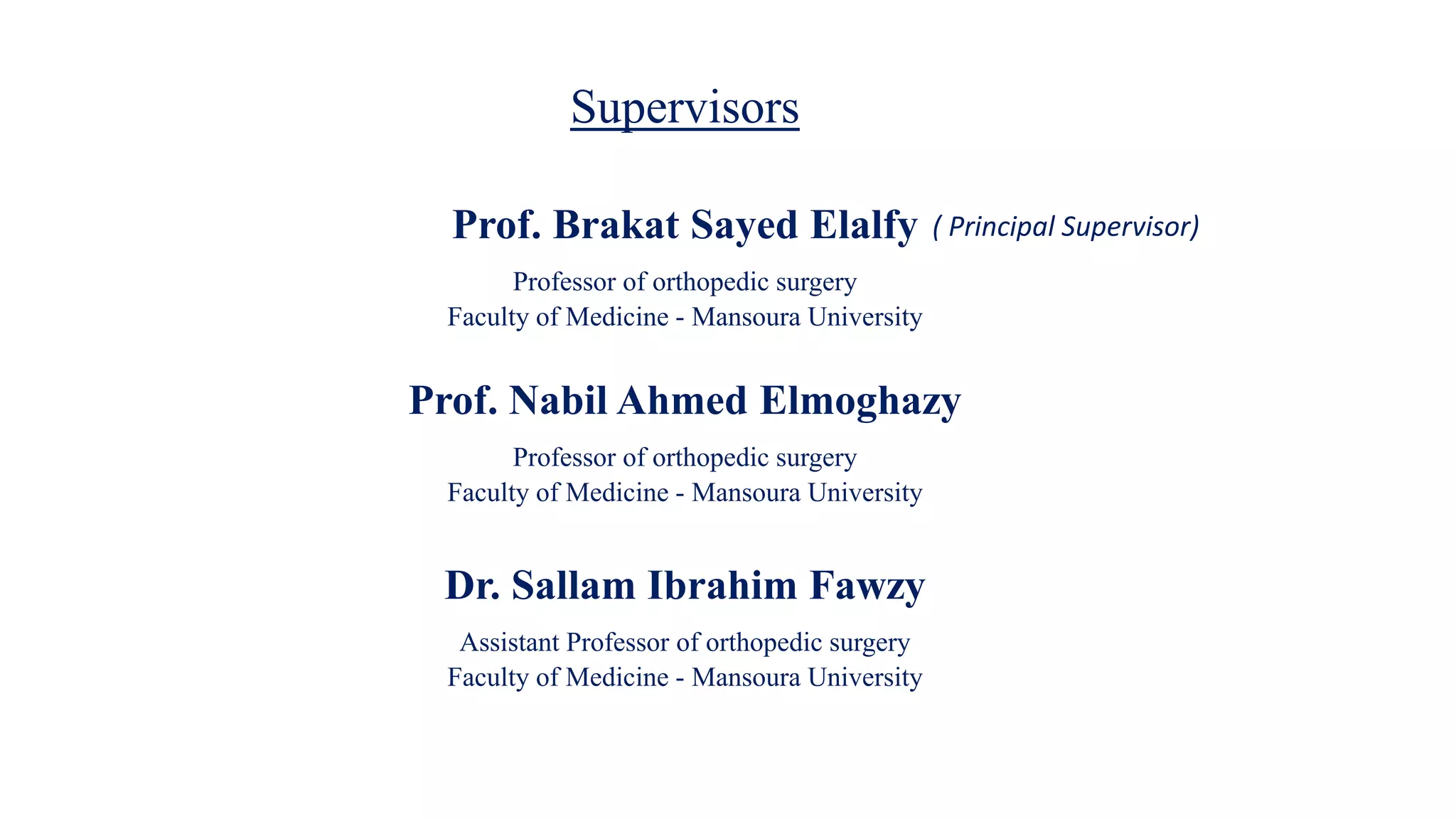 Supervisors

Prof. Brakat Sayed Elalfy ( Principal Supervisor)

Professor of orthopedic surgery
Faculty of Medicine - Mansoura University

Prof. Nabil Ahmed Elmoghazy

Professor of orthopedic surgery
Faculty of Medicine - Mansoura University

Dr. Sallam Ibrahim Fawzy

Assistant Professor of orthopedic surgery
Faculty of Medicine - Mansoura University